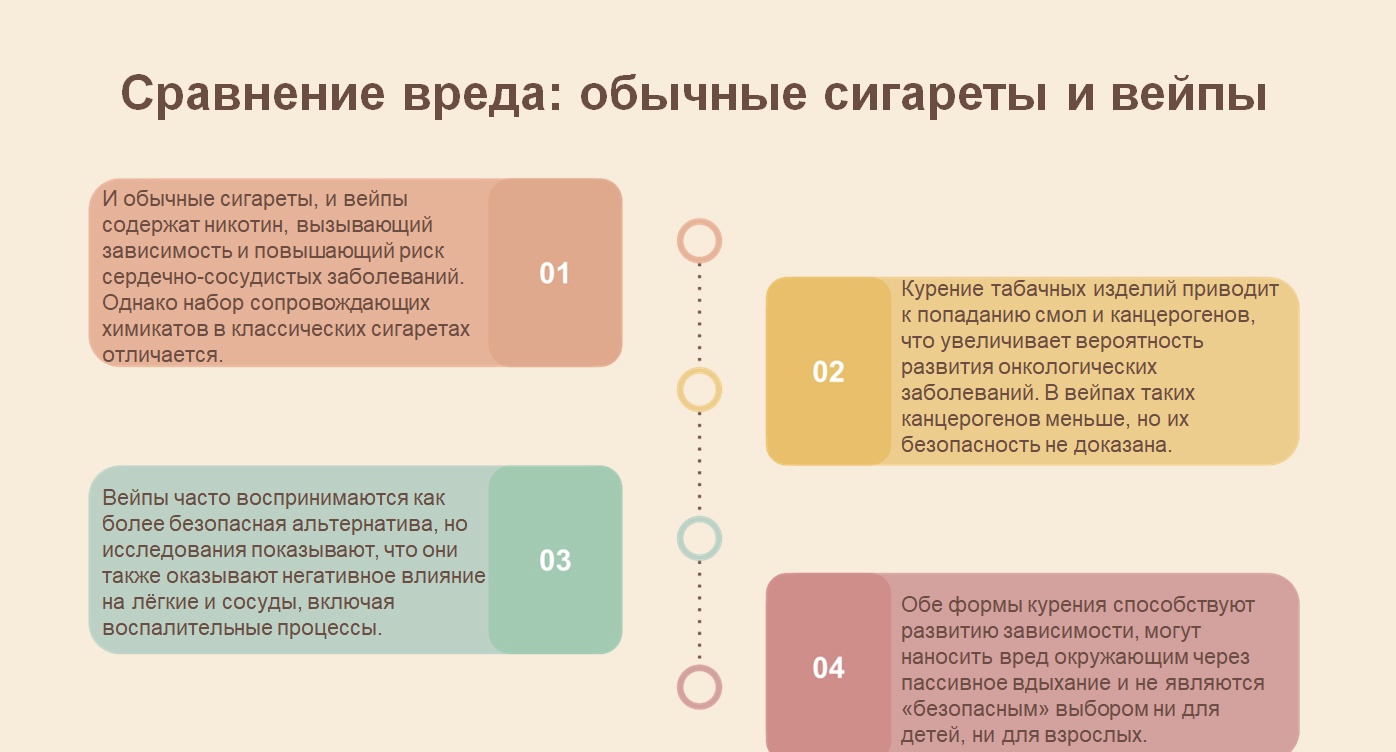 Сравнение вреда: обычные сигареты и вейпы

И обычные сигареты, и вейпы содержат никотин, вызывающий зависимость и повышающий риск сердечно-сосудистых заболеваний. Однако набор сопровождающих химикатов в классических сигаретах отличается.

01

02

Курение табачных изделий приводит к попаданию смол и канцерогенов, что увеличивает вероятность развития онкологических заболеваний. В вейпах таких канцерогенов меньше, но их безопасность не доказана.

Вейпы часто воспринимаются как более безопасная альтернатива, но исследования показывают, что они также оказывают негативное влияние на лёгкие и сосуды, включая воспалительные процессы.

03

04

Обе формы курения способствуют развитию зависимости, могут наносить вред окружающим через пассивное вдыхание и не являются «безопасным» выбором ни для детей, ни для взрослых.